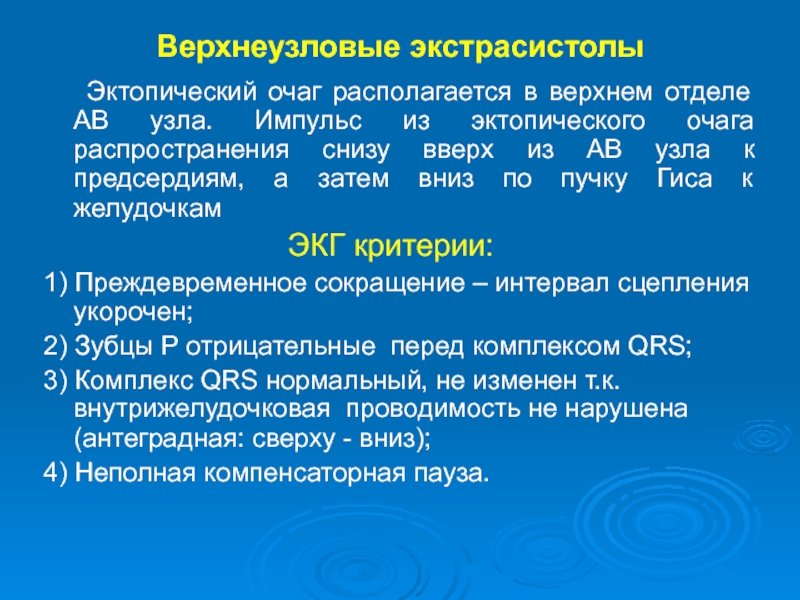 Верхнеузловые экстрасистолы

Эктопический очаг располагается в верхнем отделе АВ узла. Импульс из эктопического очага распространения снизу вверх из АВ узла к предсердиям, а затем вниз по пучку Гиса к желудочкам

ЭКГ критерии:

1) Преждевременное сокращение – интервал сцепления укорочен;

2) Зубцы Р отрицательные перед комплексом QRS;

3) Комплекс QRS нормальный, не изменен т.к. внутрижелудочковая проводимость не нарушена (антеградная: сверху - вниз);

4) Неполная компенсаторная пауза.